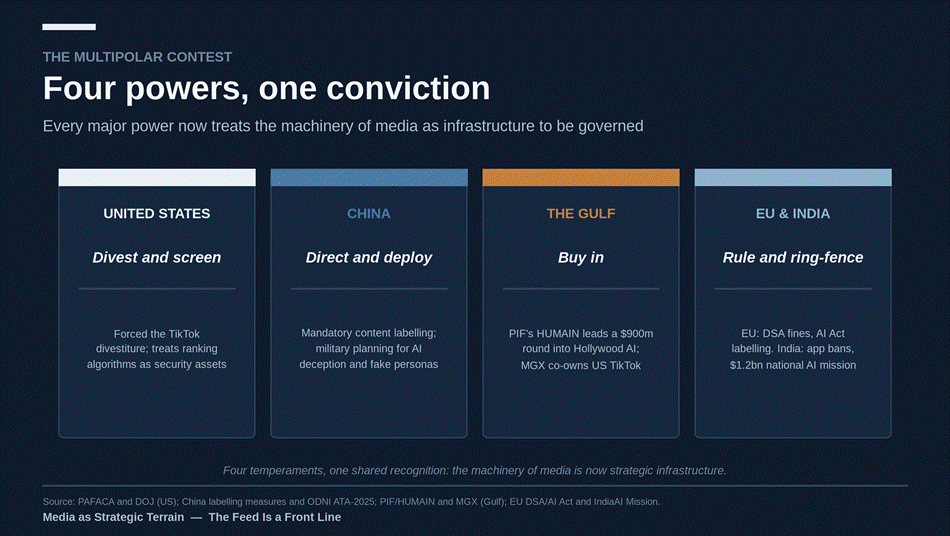 THE MULTIPOLAR CONTEST

Four powers, one conviction

Every major power now treats the machinery of media as infrastructure to be governed

UNITED STATES

Divest and screen

Forced the TikTok divestiture; treats ranking algorithms as security assets

CHINA

Direct and deploy

Mandatory content labelling; military planning for AI deception and fake personas

THE GULF

Buy in

PIF's HUMAIN leads a $900m round into Hollywood AI; MGX co-owns US TikTok

EU & INDIA

Rule and ring-fence

EU: DSA fines, AI Act labelling. India: app bans, $1.2bn national AI mission

Four temperaments, one shared recognition: the machinery of media is now strategic infrastructure.

Source: PAFACA and DOJ (US); China labelling measures and ODNI ATA-2025; PIF/HUMAIN and MGX (Gulf); EU DSA/AI Act and IndiaAI Mission.

Media as Strategic Terrain — The Feed Is a Front Line